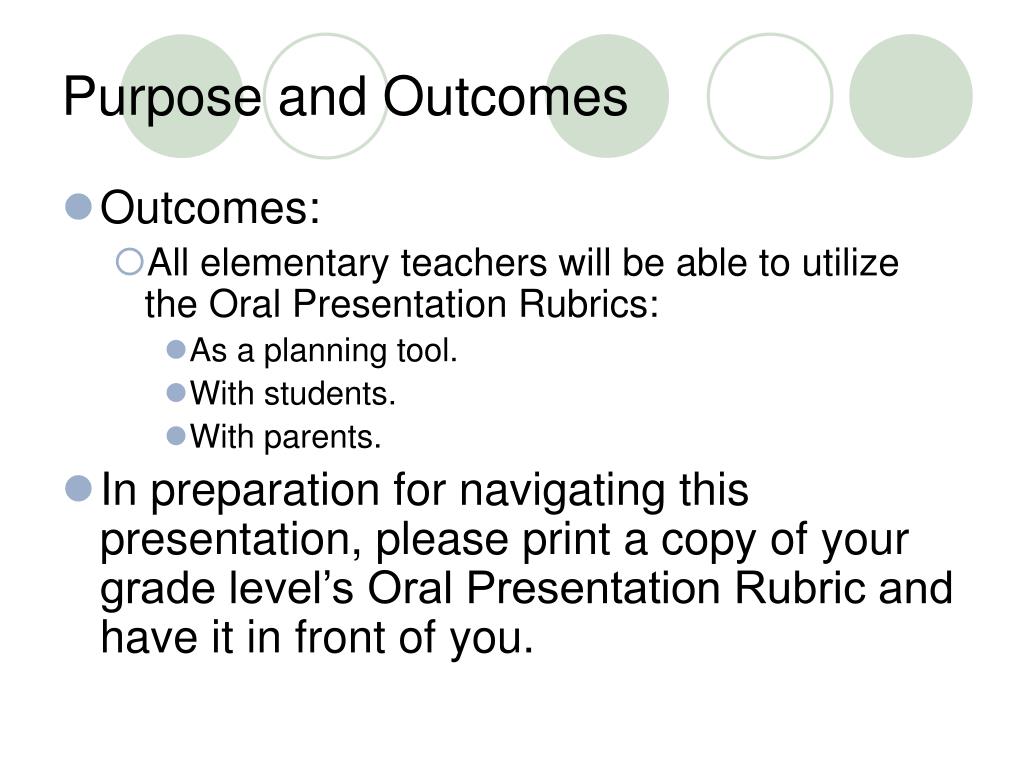 Purpose and Outcomes

Outcomes:

All elementary teachers will be able to utilize the Oral Presentation Rubrics:

As a planning tool.

With students.

With parents.

In preparation for navigating this presentation, please print a copy of your grade level’s Oral Presentation Rubric and have it in front of you.